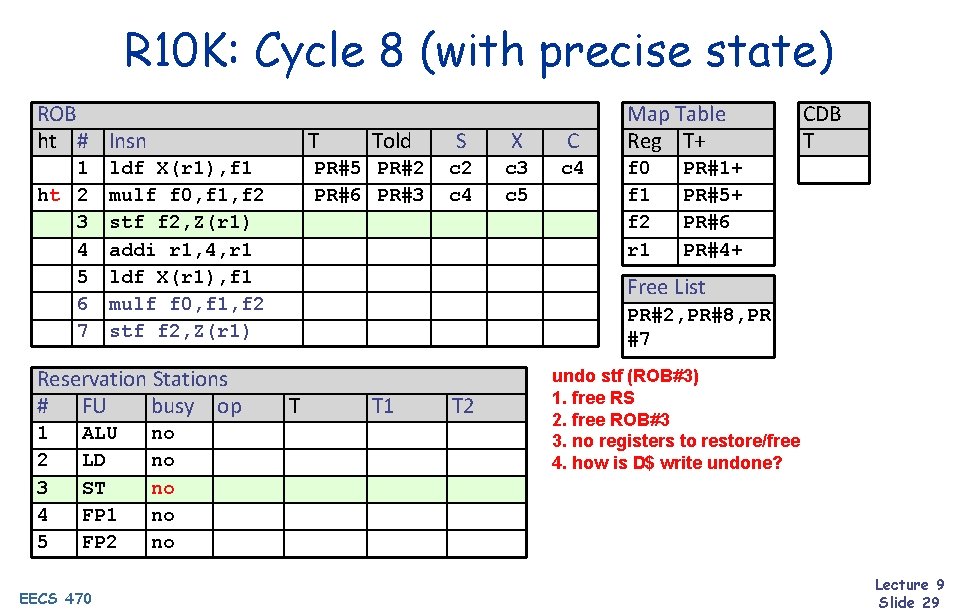 R10K: Cycle 8 (with precise state)

ROB

| ht | # | Insn | T | Told | S | X | C |
|---|---|---|---|---|---|---|---|
| | 1 | ldf X(r1),f1 | PR#5 | PR#2 | c2 | c3 | c4 |
| ht | 2 | mulf f0,f1,f2 | PR#6 | PR#3 | c4 | c5 | |
| | 3 | stf f2,Z(r1) | | | | | |
| | 4 | addi r1,4,r1 | | | | | |
| | 5 | ldf X(r1),f1 | | | | | |
| | 6 | mulf f0,f1,f2 | | | | | |
| | 7 | stf f2,Z(r1) | | | | | |

Map Table

| Reg | T+ |
|---|---|
| f0 | PR#1+ |
| f1 | PR#5+ |
| f2 | PR#6 |
| r1 | PR#4+ |

CDB

| T |
|---|
| |

Free List
PR#2,PR#8,PR#7

Reservation Stations

| # | FU | busy | op | T | T1 | T2 |
|---|---|---|---|---|---|---|
| 1 | ALU | no | | | | |
| 2 | LD | no | | | | |
| 3 | ST | no | | | | |
| 4 | FP1 | no | | | | |
| 5 | FP2 | no | | | | |

undo stf (ROB#3)
1. free RS
2. free ROB#3
3. no registers to restore/free
4. how is D$ write undone?

EECS 470

Lecture 9
Slide 29